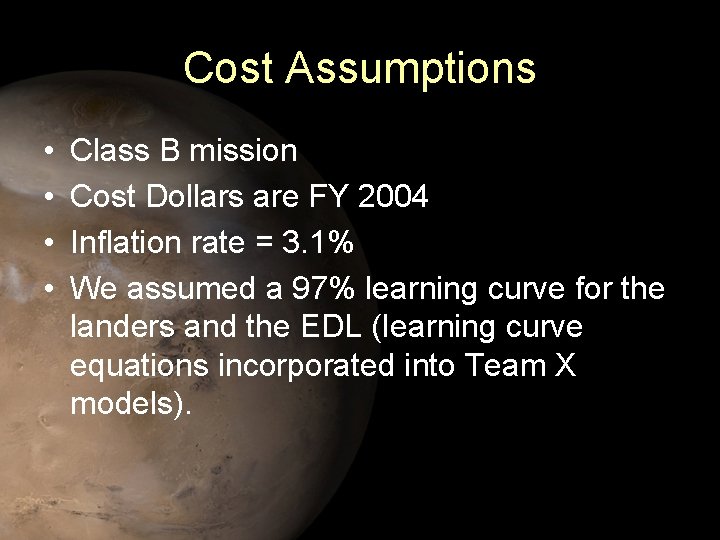 Cost Assumptions

• Class B mission
• Cost Dollars are FY 2004
• Inflation rate = 3.1%
• We assumed a 97% learning curve for the landers and the EDL (learning curve equations incorporated into Team X models).